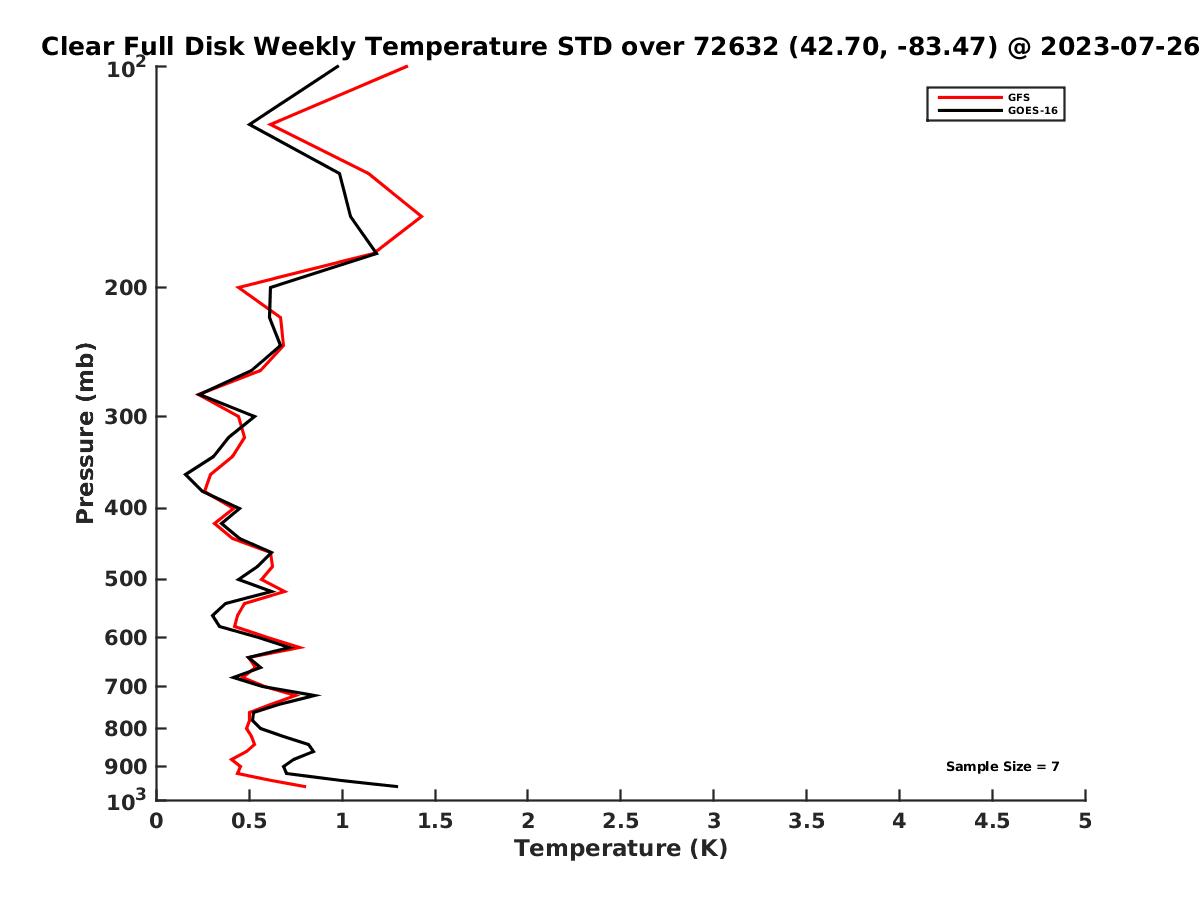 Clear Full Disk Weekly Temperature STD over 72632 (42.70, -83.47) @ 2023-07-26

GFS
GOES-16

Pressure (mb)

$10^2$
200
300
400
500
600
700
800
900
$10^3$

Sample Size = 7

0
0.5
1
1.5
2
2.5
3
3.5
4
4.5
5
Temperature (K)